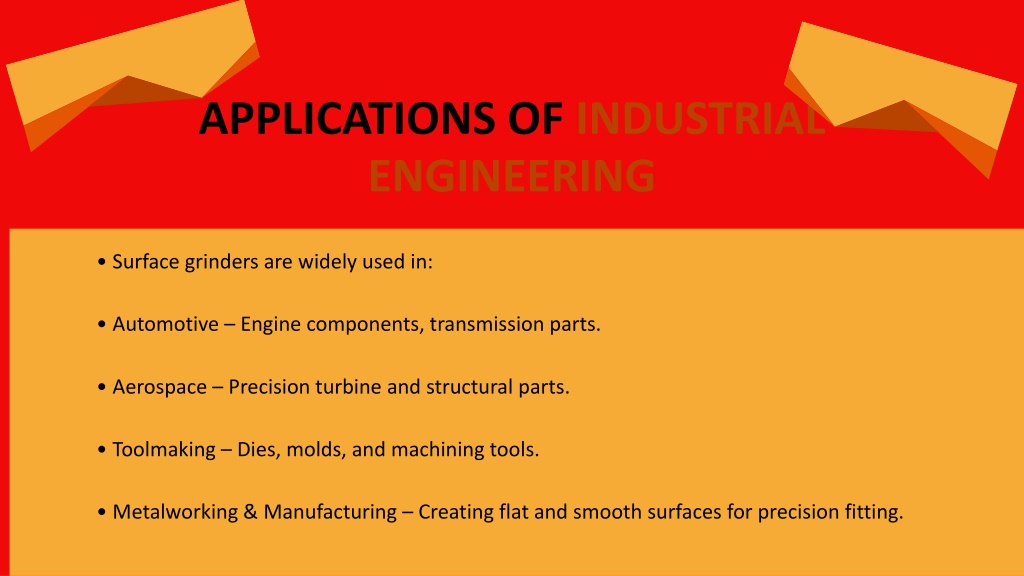 APPLICATIONS OF INDUSTRIAL ENGINEERING

• Surface grinders are widely used in:

• Automotive – Engine components, transmission parts.

• Aerospace – Precision turbine and structural parts.

• Toolmaking – Dies, molds, and machining tools.

• Metalworking & Manufacturing – Creating flat and smooth surfaces for precision fitting.